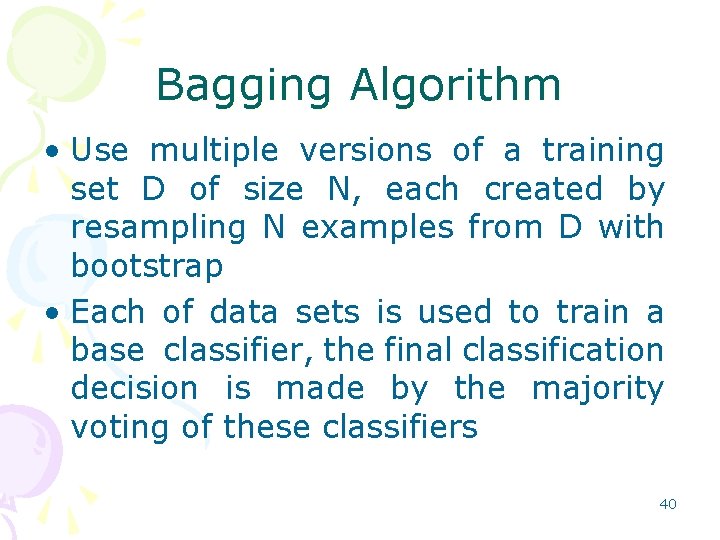 Bagging Algorithm

• Use multiple versions of a training set D of size N, each created by resampling N examples from D with bootstrap

• Each of data sets is used to train a base classifier, the final classification decision is made by the majority voting of these classifiers

40